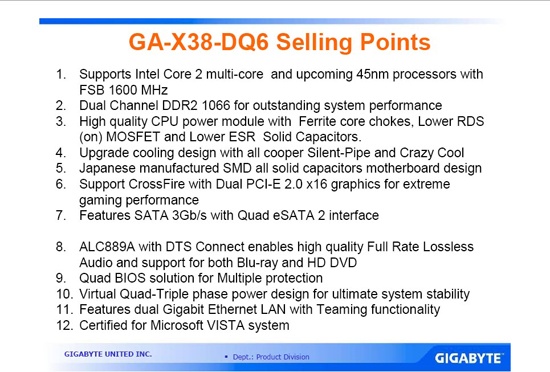 GA-X38-DQ6 Selling Points

1. Supports Intel Core 2 multi-core and upcoming 45nm processors with FSB 1600 MHz
2. Dual Channel DDR2 1066 for outstanding system performance
3. High quality CPU power module with Ferrite core chokes, Lower RDS (on) MOSFET and Lower ESR Solid Capacitors.
4. Upgrade cooling design with all cooper Silent-Pipe and Crazy Cool
5. Japanese manufactured SMD all solid capacitors motherboard design
6. Support CrossFire with Dual PCI-E 2.0 x16 graphics for extreme gaming performance
7. Features SATA 3Gb/s with Quad eSATA 2 interface

8. ALC889A with DTS Connect enables high quality Full Rate Lossless Audio and support for both Blu-ray and HD DVD
9. Quad BIOS solution for Multiple protection
10. Virtual Quad-Triple phase power design for ultimate system stability
11. Features dual Gigabit Ethernet LAN with Teaming functionality
12. Certified for Microsoft VISTA system

GIGABYTE UNITED INC.
• Dept.: Product Division
GIGABYTE